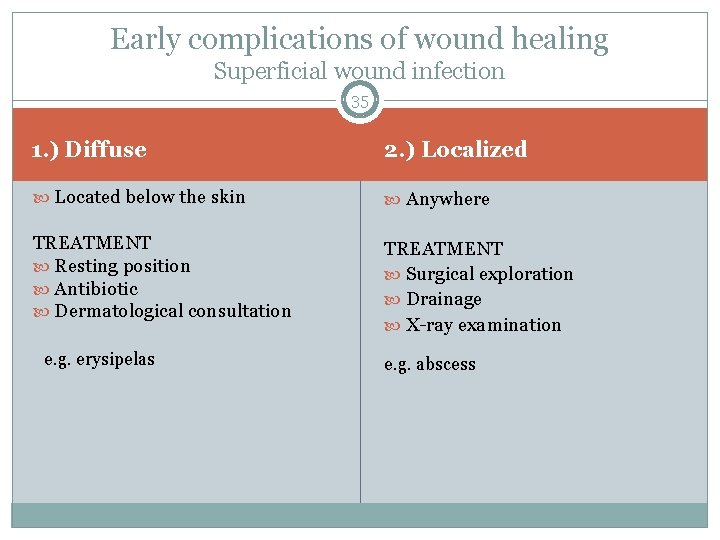 Early complications of wound healing
Superficial wound infection

35

1.) Diffuse

Located below the skin

TREATMENT
Resting position
Antibiotic
Dermatological consultation

e.g. erysipelas

2.) Localized

Anywhere

TREATMENT
Surgical exploration
Drainage
X-ray examination

e.g. abscess